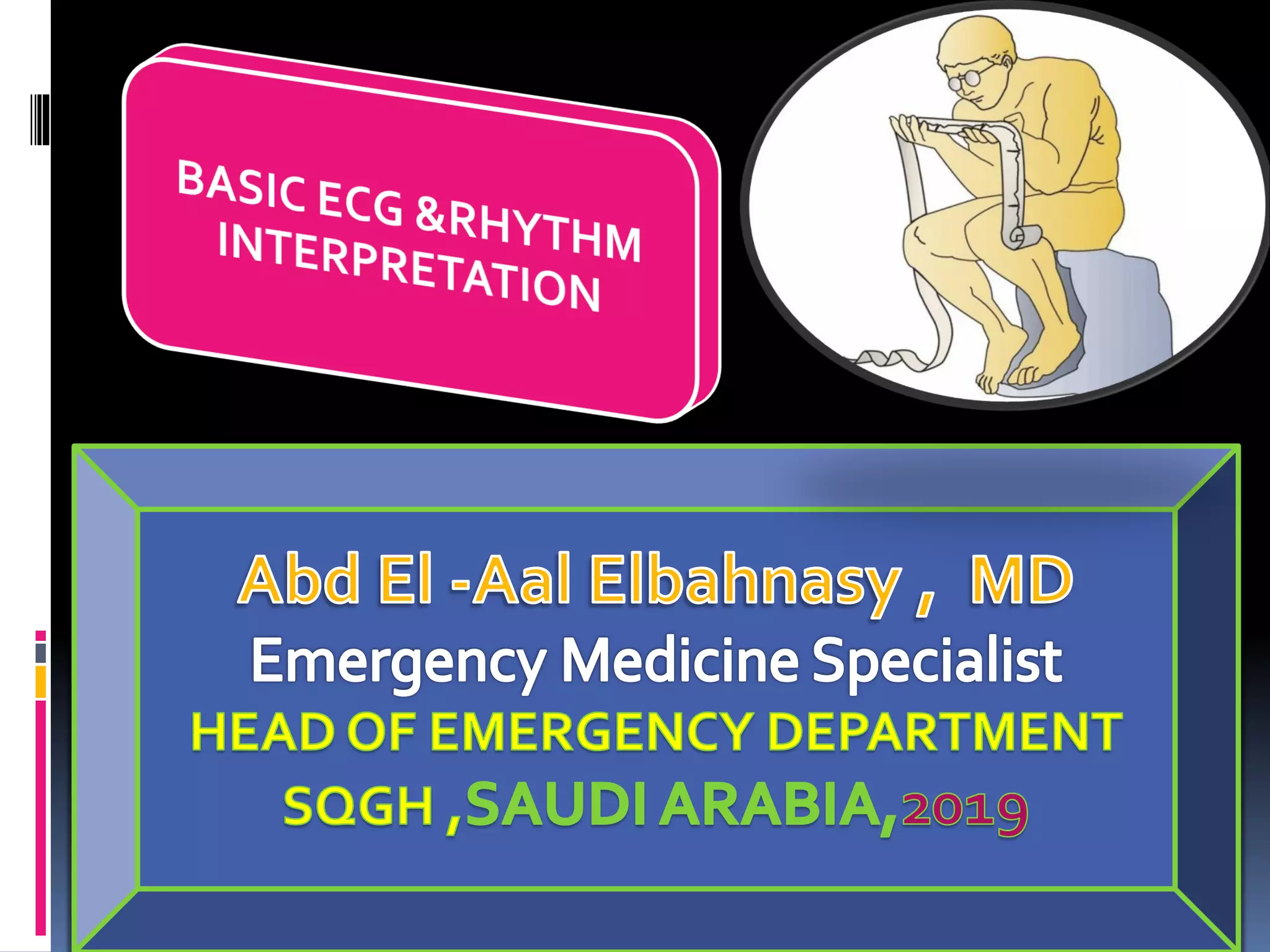 BASIC ECG &RHYTHM INTERPRETATION

Abd El -Aal Elbahnasy , MD
Emergency Medicine Specialist
HEAD OF EMERGENCY DEPARTMENT
SQGH ,SAUDI ARABIA,2019